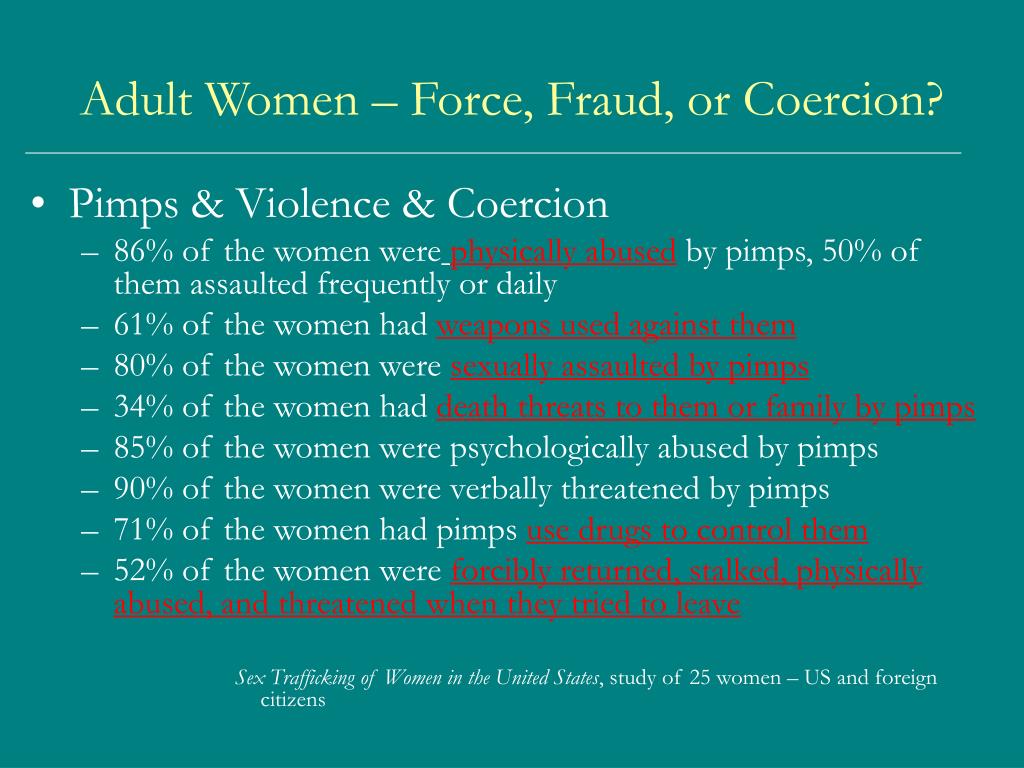 Adult Women – Force, Fraud, or Coercion?

• Pimps & Violence & Coercion
– 86% of the women were physically abused by pimps, 50% of them assaulted frequently or daily
– 61% of the women had weapons used against them
– 80% of the women were sexually assaulted by pimps
– 34% of the women had death threats to them or family by pimps
– 85% of the women were psychologically abused by pimps
– 90% of the women were verbally threatened by pimps
– 71% of the women had pimps use drugs to control them
– 52% of the women were forcibly returned, stalked, physically abused, and threatened when they tried to leave

Sex Trafficking of Women in the United States, study of 25 women – US and foreign citizens